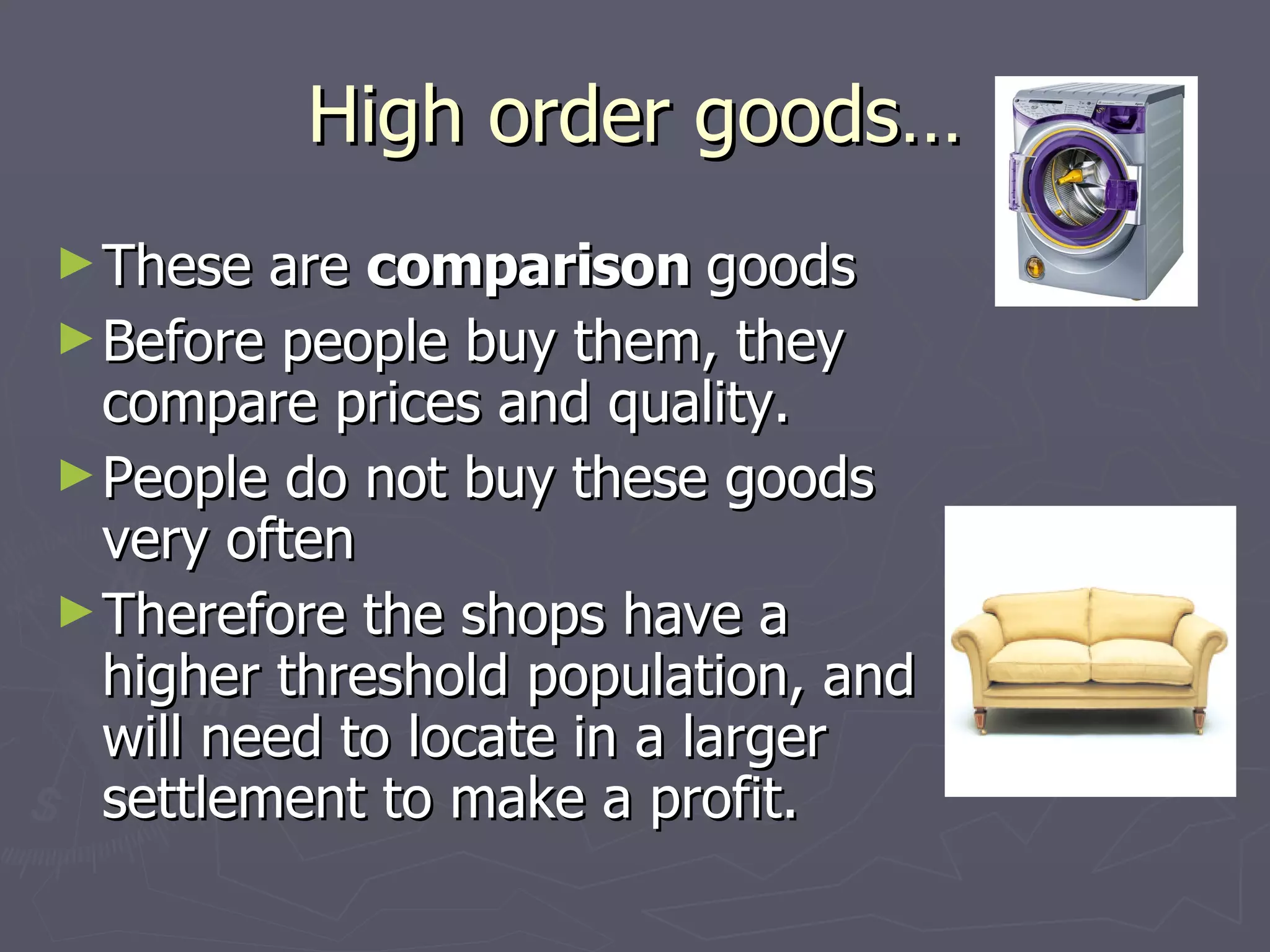 High order goods…

► These are **comparison** goods
► Before people buy them, they compare prices and quality.
► People do not buy these goods very often
► Therefore the shops have a higher threshold population, and will need to locate in a larger settlement to make a profit.